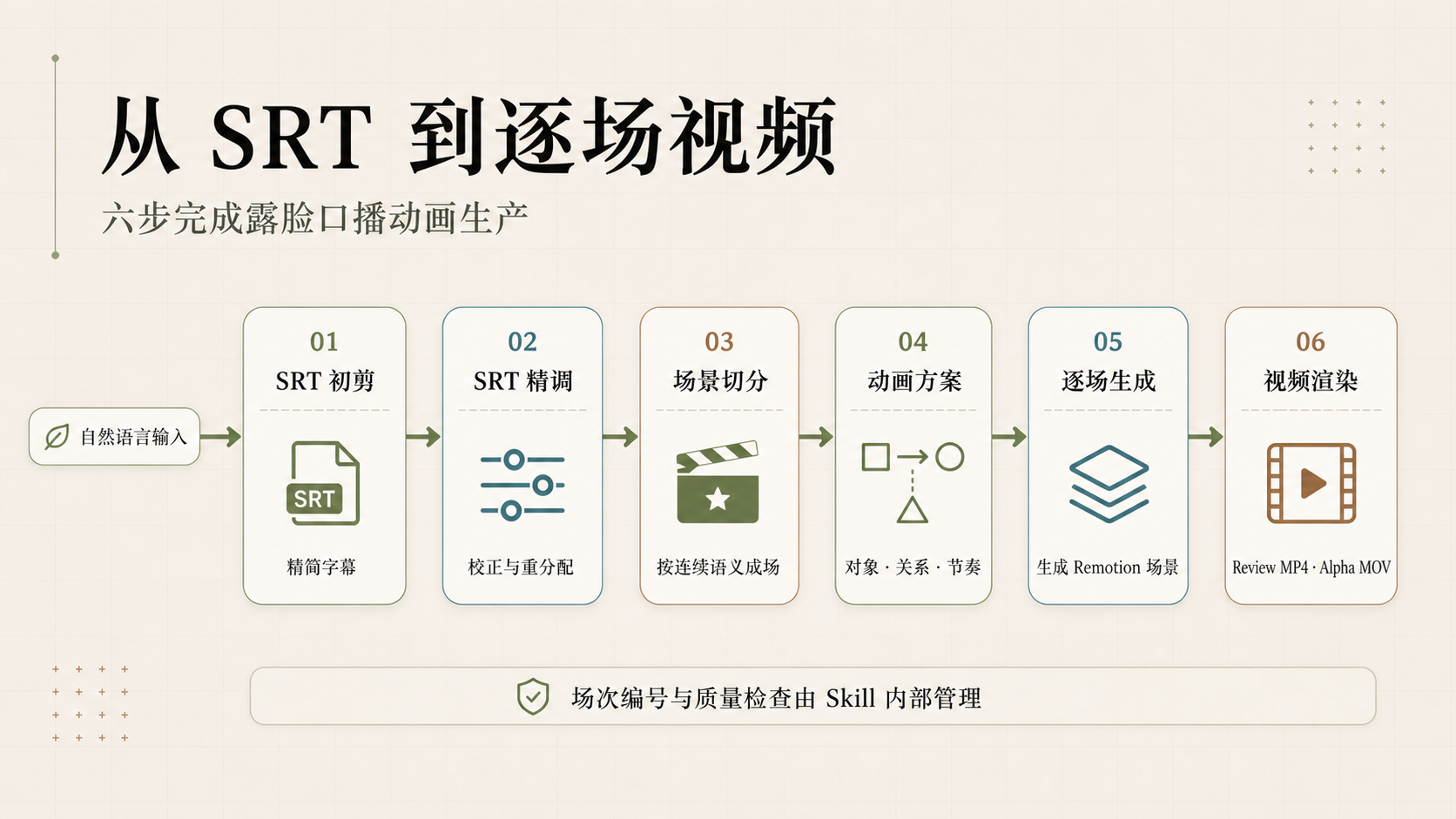 从 SRT 到逐场视频

六步完成露脸口播动画生产

自然语言输入

01
SRT 初剪
SRT
精简字幕

02
SRT 精调
校正与重分配

03
场景切分
按连续语义成场

04
动画方案
对象 · 关系 · 节奏

05
逐场生成
生成 Remotion 场景

06
视频渲染
Review MP4 · Alpha MOV

场次编号与质量检查由 Skill 内部管理